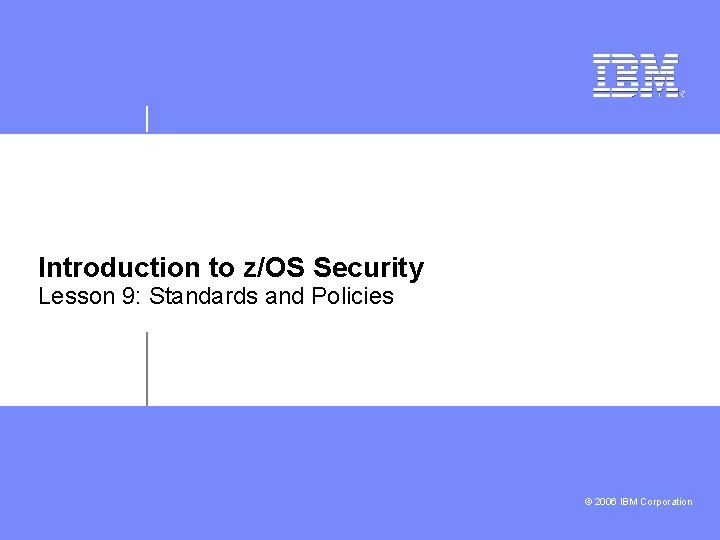 IBM®

Introduction to z/OS Security
Lesson 9: Standards and Policies

© 2006 IBM Corporation